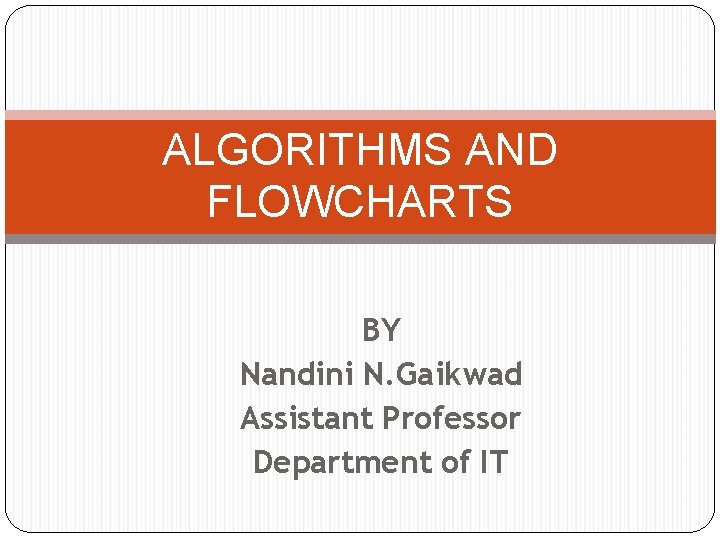 ALGORITHMS AND FLOWCHARTS

BY
Nandini N.Gaikwad
Assistant Professor
Department of IT